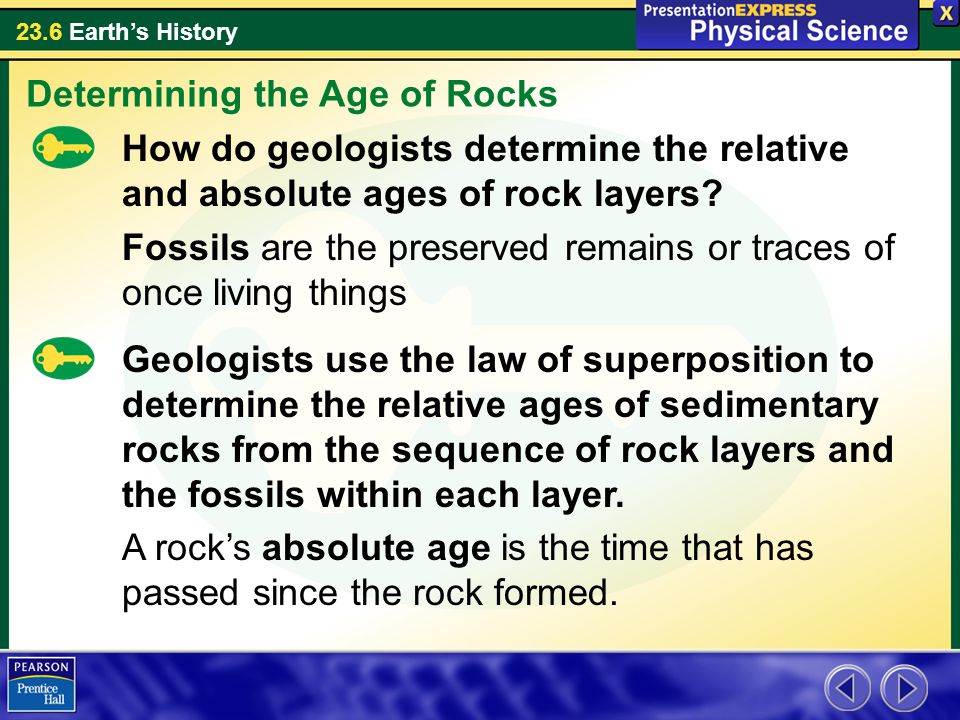 23.6 Earth's History

PresentationEXPRESS
Physical Science

X

Determining the Age of Rocks

How do geologists determine the relative and absolute ages of rock layers?

Fossils are the preserved remains or traces of once living things

Geologists use the law of superposition to determine the relative ages of sedimentary rocks from the sequence of rock layers and the fossils within each layer.

A rock's absolute age is the time that has passed since the rock formed.

PEARSON
Prentice Hall